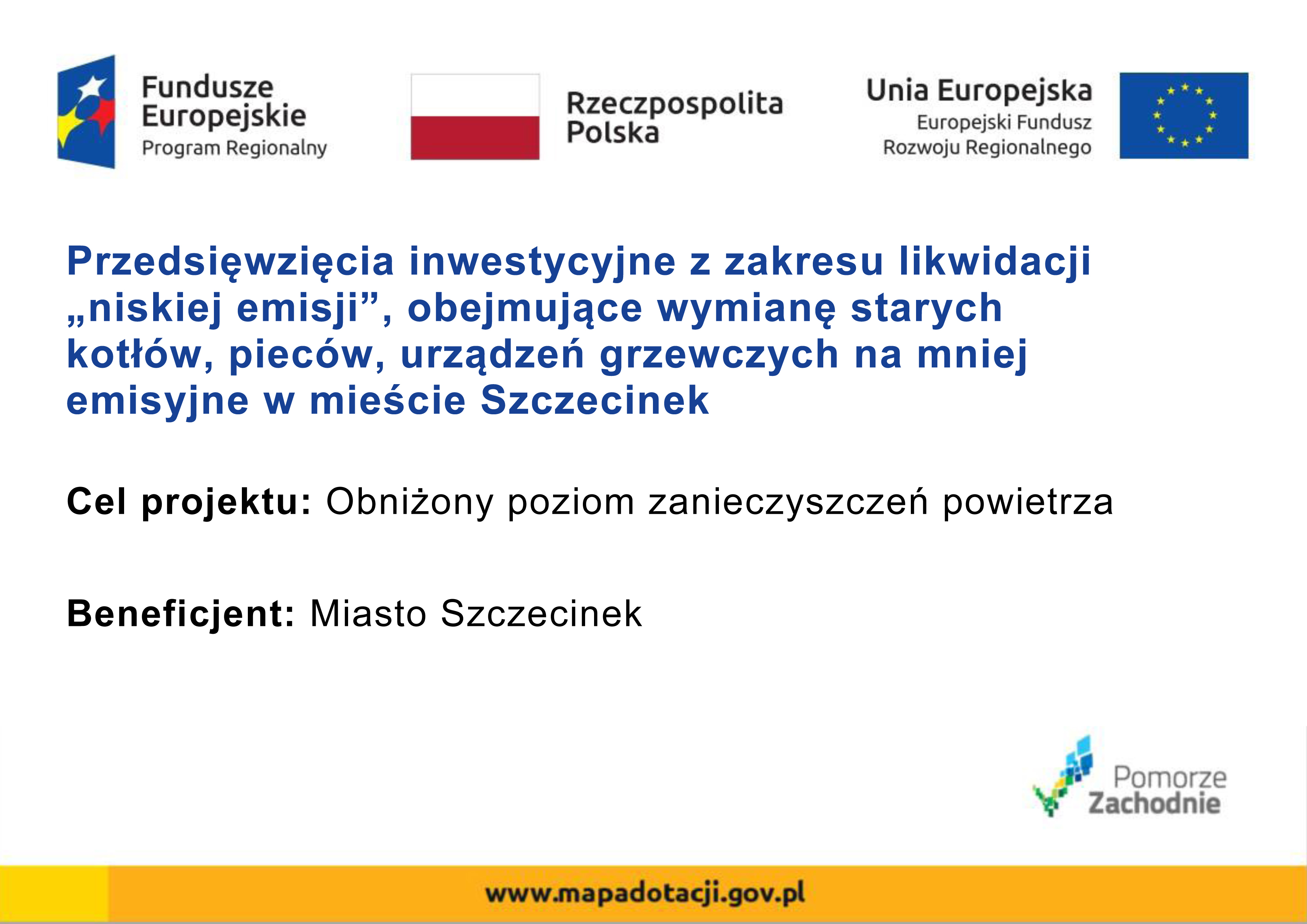 Fundusze Europejskie
Program Regionalny

Rzeczpospolita Polska

Unia Europejska
Europejski Fundusz Rozwoju Regionalnego

Przedsięwzięcia inwestycyjne z zakresu likwidacji „niskiej emisji”, obejmujące wymianę starych kotłów, pieców, urządzeń grzewczych na mniej emisyjne w mieście Szczecinek

Cel projektu: Obniżony poziom zanieczyszczeń powietrza

Beneficjent: Miasto Szczecinek

Pomorze Zachodnie

www.mapadotacji.gov.pl